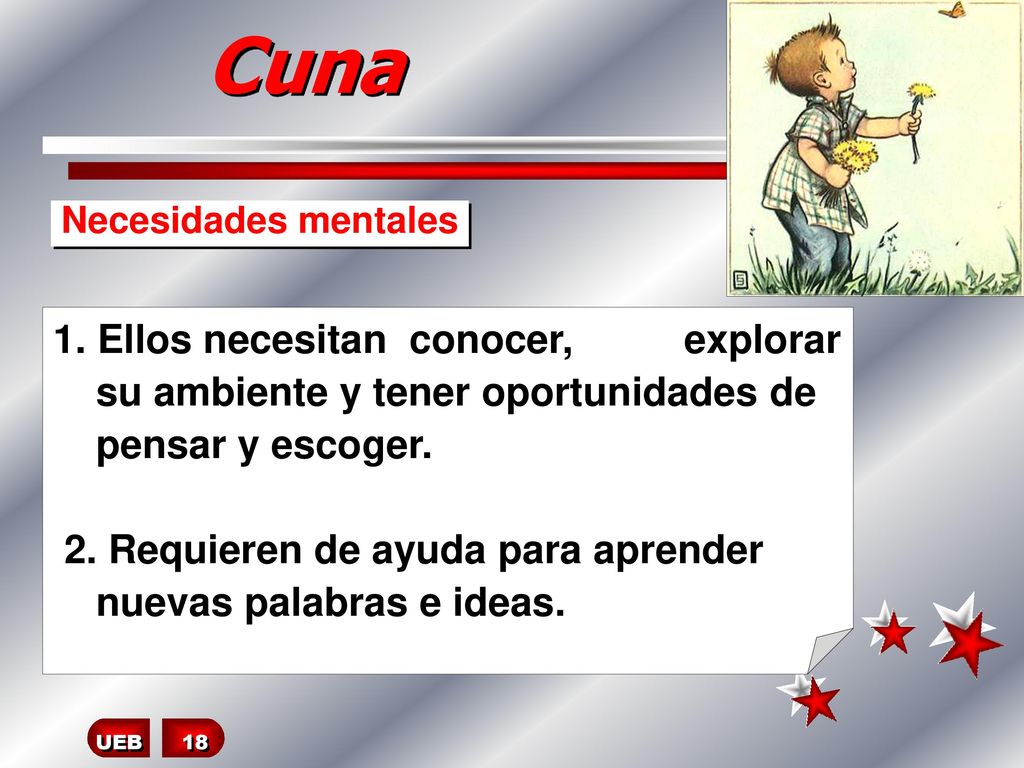 Cuna

Necesidades mentales

1. Ellos necesitan conocer, explorar su ambiente y tener oportunidades de pensar y escoger.

2. Requieren de ayuda para aprender nuevas palabras e ideas.

UEB 18